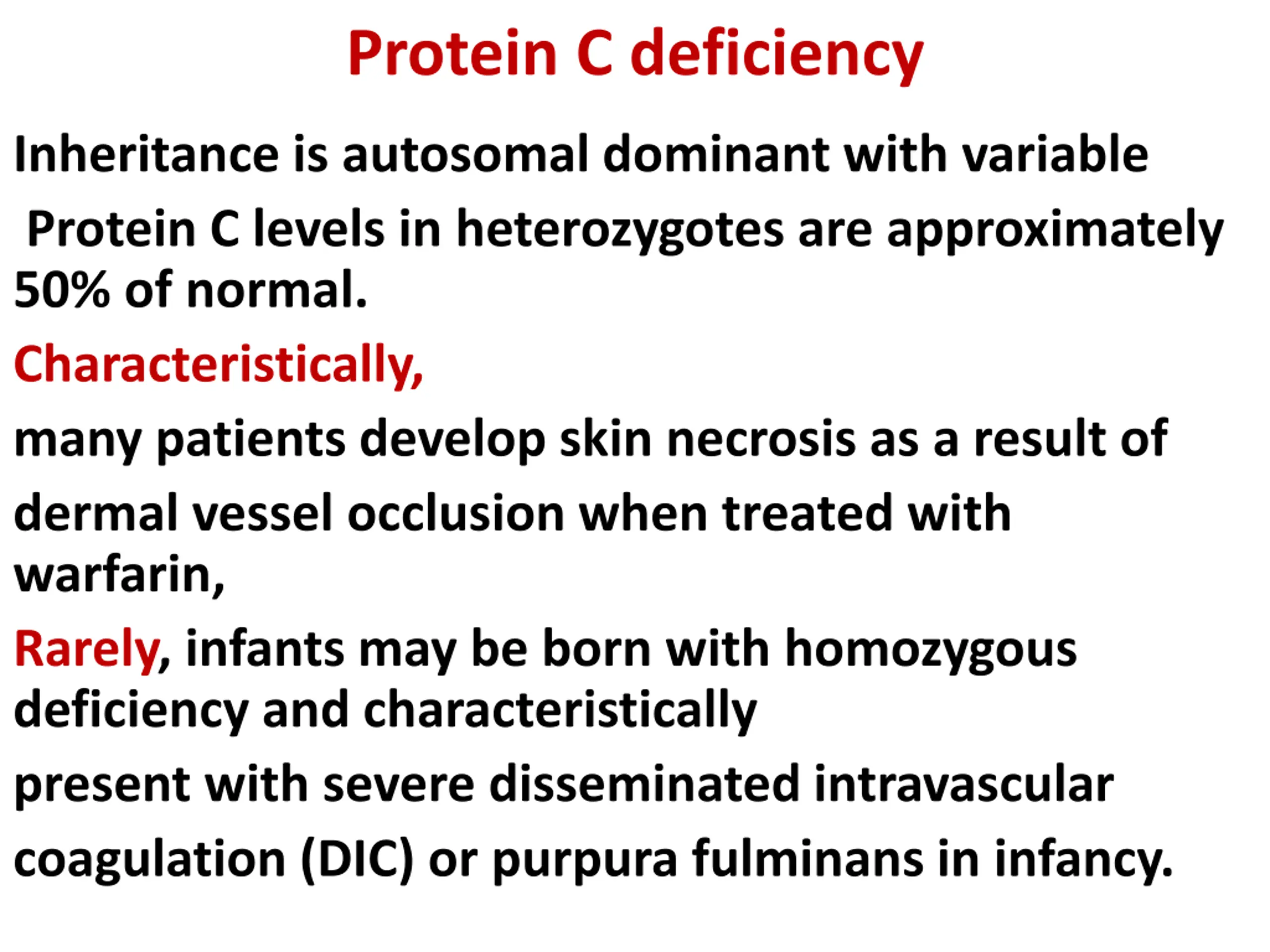 Protein C deficiency

Inheritance is autosomal dominant with variable

Protein C levels in heterozygotes are approximately 50% of normal.

Characteristically,

many patients develop skin necrosis as a result of

dermal vessel occlusion when treated with warfarin,

Rarely, infants may be born with homozygous deficiency and characteristically

present with severe disseminated intravascular

coagulation (DIC) or purpura fulminans in infancy.